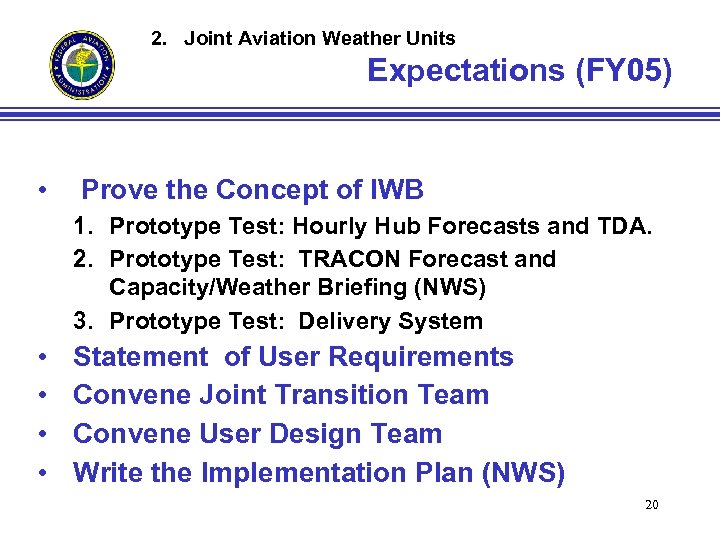 FEDERAL AVIATION ADMINISTRATION

2. Joint Aviation Weather Units

Expectations (FY05)

• Prove the Concept of IWB
1. Prototype Test: Hourly Hub Forecasts and TDA.
2. Prototype Test: TRACON Forecast and Capacity/Weather Briefing (NWS)
3. Prototype Test: Delivery System
• Statement of User Requirements
• Convene Joint Transition Team
• Convene User Design Team
• Write the Implementation Plan (NWS)

20